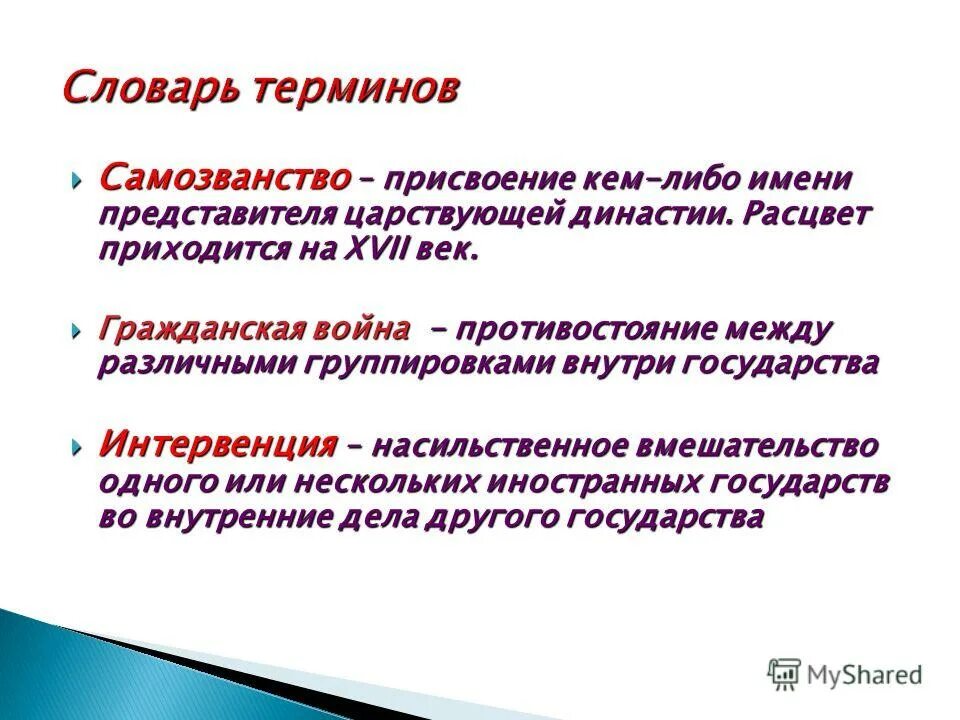 Словарь терминов

Самозванство – присвоение кем-либо имени представителя царствующей династии. Расцвет приходится на XVII век.

Гражданская война – противостояние между различными группировками внутри государства

Интервенция – насильственное вмешательство одного или нескольких иностранных государств во внутренние дела другого государства

MyShared